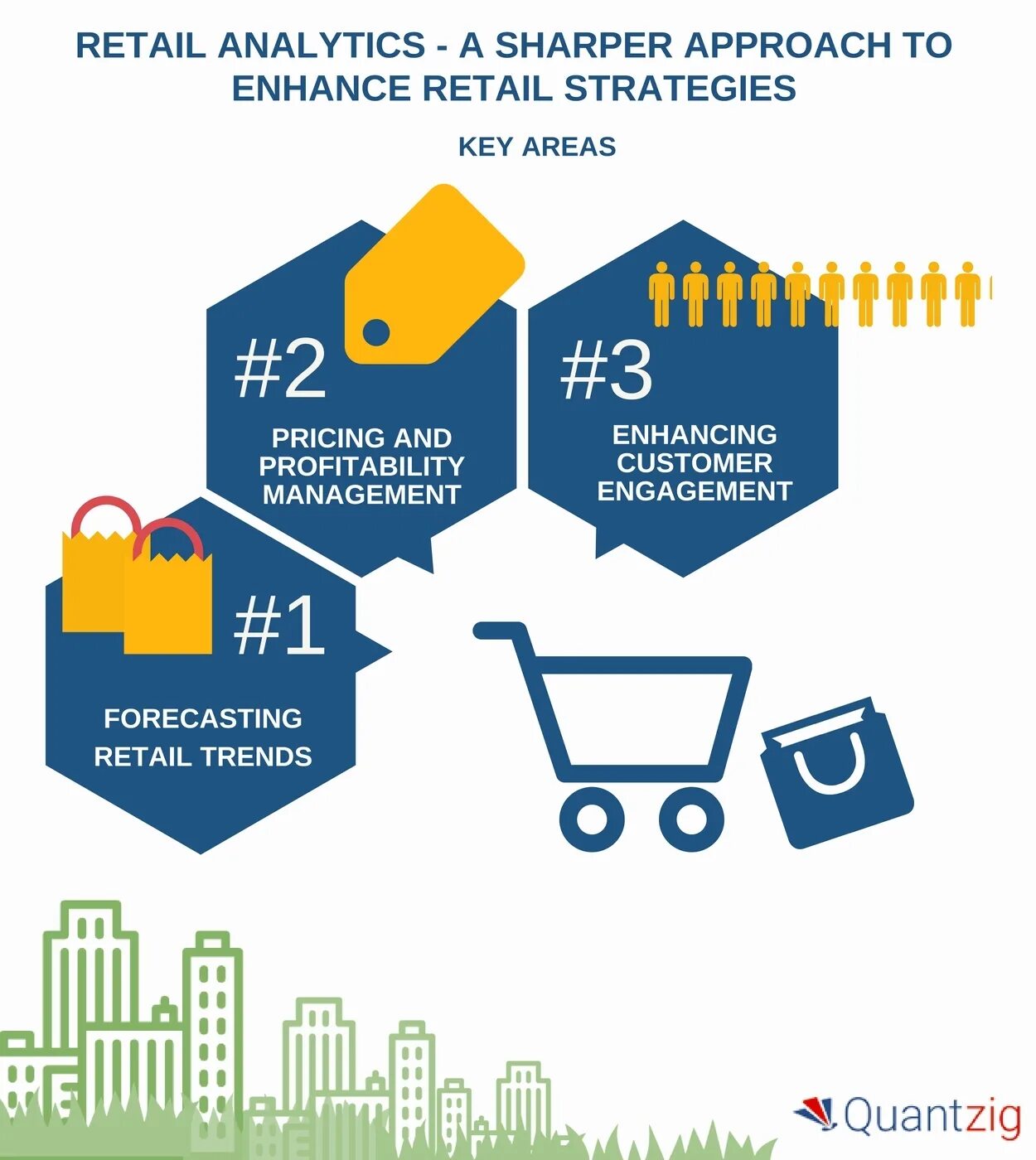 RETAIL ANALYTICS - A SHARPER APPROACH TO ENHANCE RETAIL STRATEGIES

KEY AREAS

#2

PRICING AND PROFITABILITY MANAGEMENT

#3

ENHANCING CUSTOMER ENGAGEMENT

#1

FORECASTING RETAIL TRENDS

Quantzig